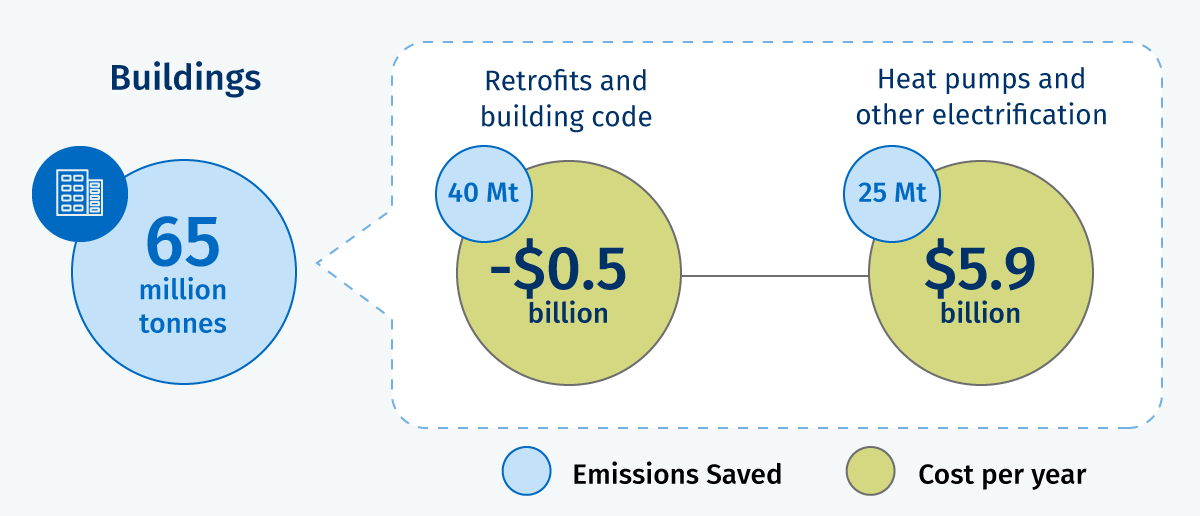 Buildings

65 million tonnes

Retrofits and building code

40 Mt

-$0.5 billion

Heat pumps and other electrification

25 Mt

$5.9 billion

Emissions Saved

Cost per year